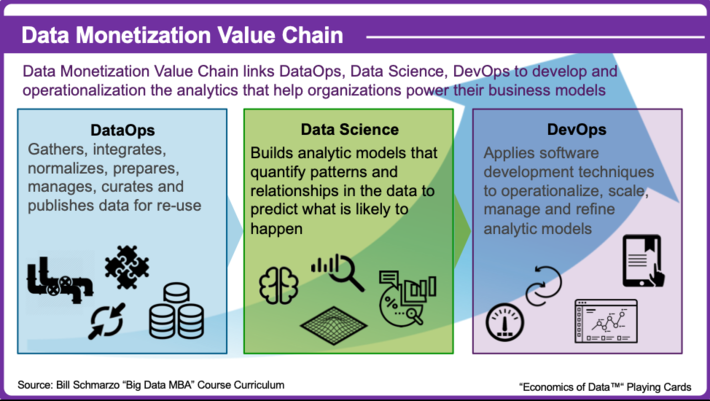 Data Monetization Value Chain

Data Monetization Value Chain links DataOps, Data Science, DevOps to develop and operationalization the analytics that help organizations power their business models

DataOps
Gathers, integrates, normalizes, prepares, manages, curates and publishes data for re-use

Data Science
Builds analytic models that quantify patterns and relationships in the data to predict what is likely to happen

DevOps
Applies software development techniques to operationalize, scale, manage and refine analytic models

Source: Bill Schmarzo "Big Data MBA" Course Curriculum

"Economics of Data™" Playing Cards